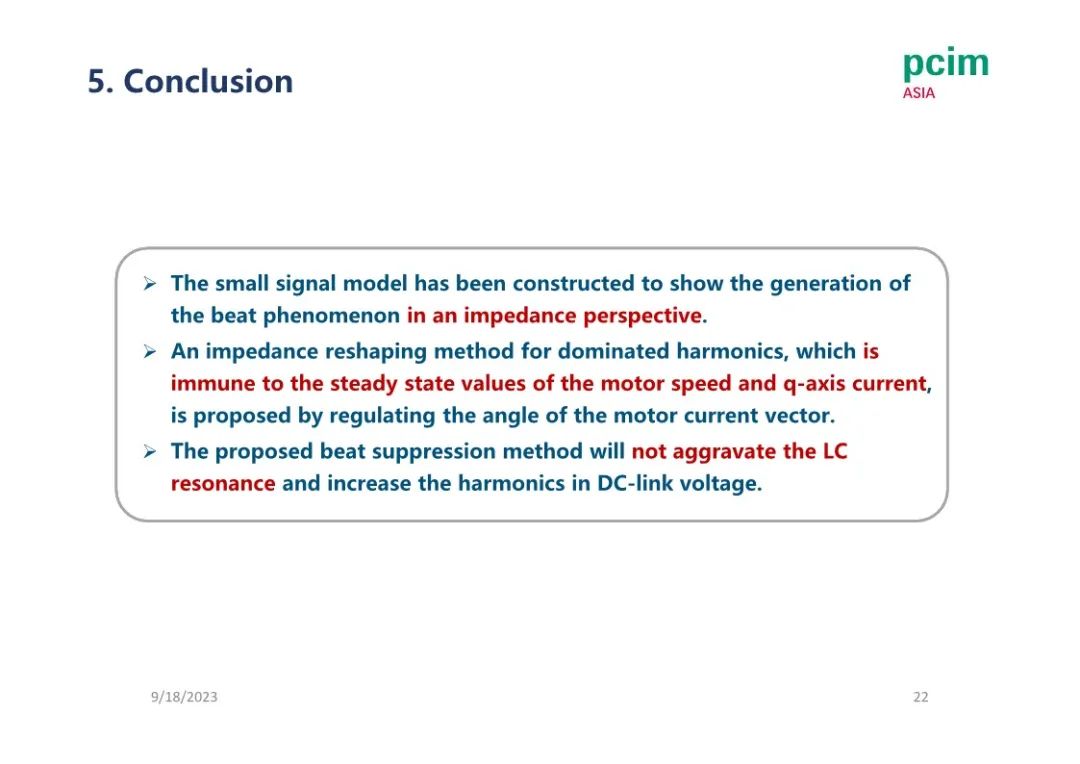 5. Conclusion

pcim
ASIA

➢ The small signal model has been constructed to show the generation of the beat phenomenon in an impedance perspective.
➢ An impedance reshaping method for dominated harmonics, which is immune to the steady state values of the motor speed and q-axis current, is proposed by regulating the angle of the motor current vector.
➢ The proposed beat suppression method will not aggravate the LC resonance and increase the harmonics in DC-link voltage.

9/18/2023

22